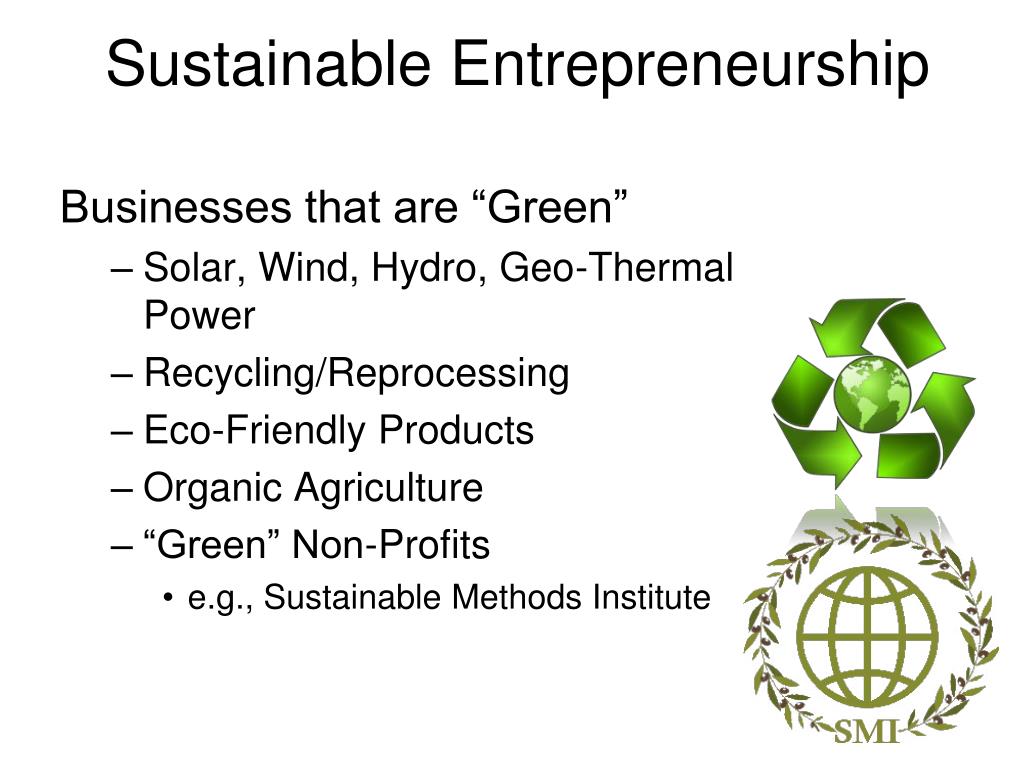 Sustainable Entrepreneurship

Businesses that are “Green”

– Solar, Wind, Hydro, Geo-Thermal Power
– Recycling/Reprocessing
– Eco-Friendly Products
– Organic Agriculture
– “Green” Non-Profits
• e.g., Sustainable Methods Institute

SMI